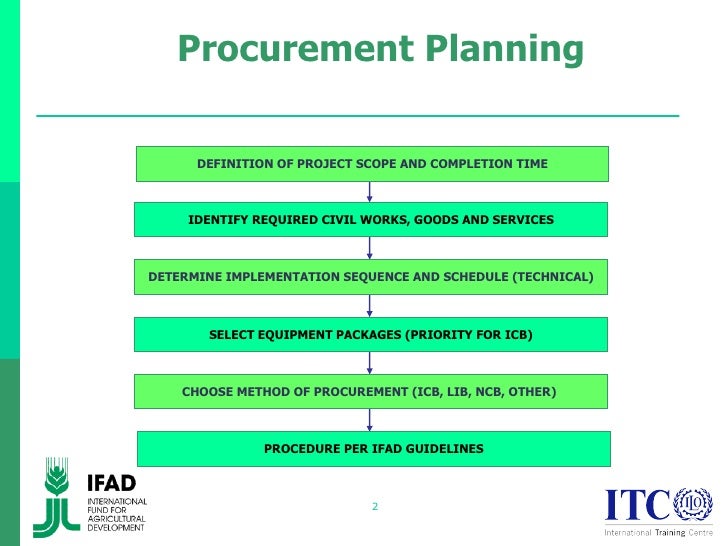 Procurement Planning

DEFINITION OF PROJECT SCOPE AND COMPLETION TIME

IDENTIFY REQUIRED CIVIL WORKS, GOODS AND SERVICES

DETERMINE IMPLEMENTATION SEQUENCE AND SCHEDULE (TECHNICAL)

SELECT EQUIPMENT PACKAGES (PRIORITY FOR ICB)

CHOOSE METHOD OF PROCUREMENT (ICB, LIB, NCB, OTHER)

PROCEDURE PER IFAD GUIDELINES

IFAD
INTERNATIONAL FUND FOR AGRICULTURAL DEVELOPMENT

2

ITC ILO
International Training Centre